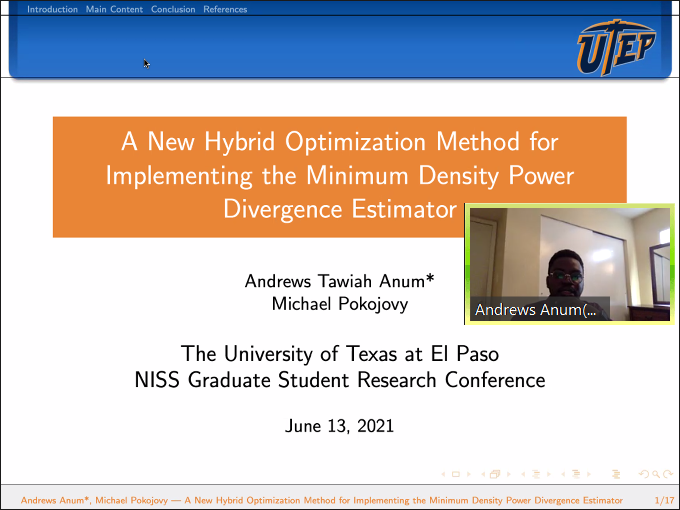 Introduction Main Content Conclusion References

UTEP

A New Hybrid Optimization Method for Implementing the Minimum Density Power Divergence Estimator

Andrews Anum(...

Andrews Tawiah Anum*
Michael Pokojovy

The University of Texas at El Paso
NISS Graduate Student Research Conference

June 13, 2021

Andrews Anum*, Michael Pokojovy — A New Hybrid Optimization Method for Implementing the Minimum Density Power Divergence Estimator 1/17